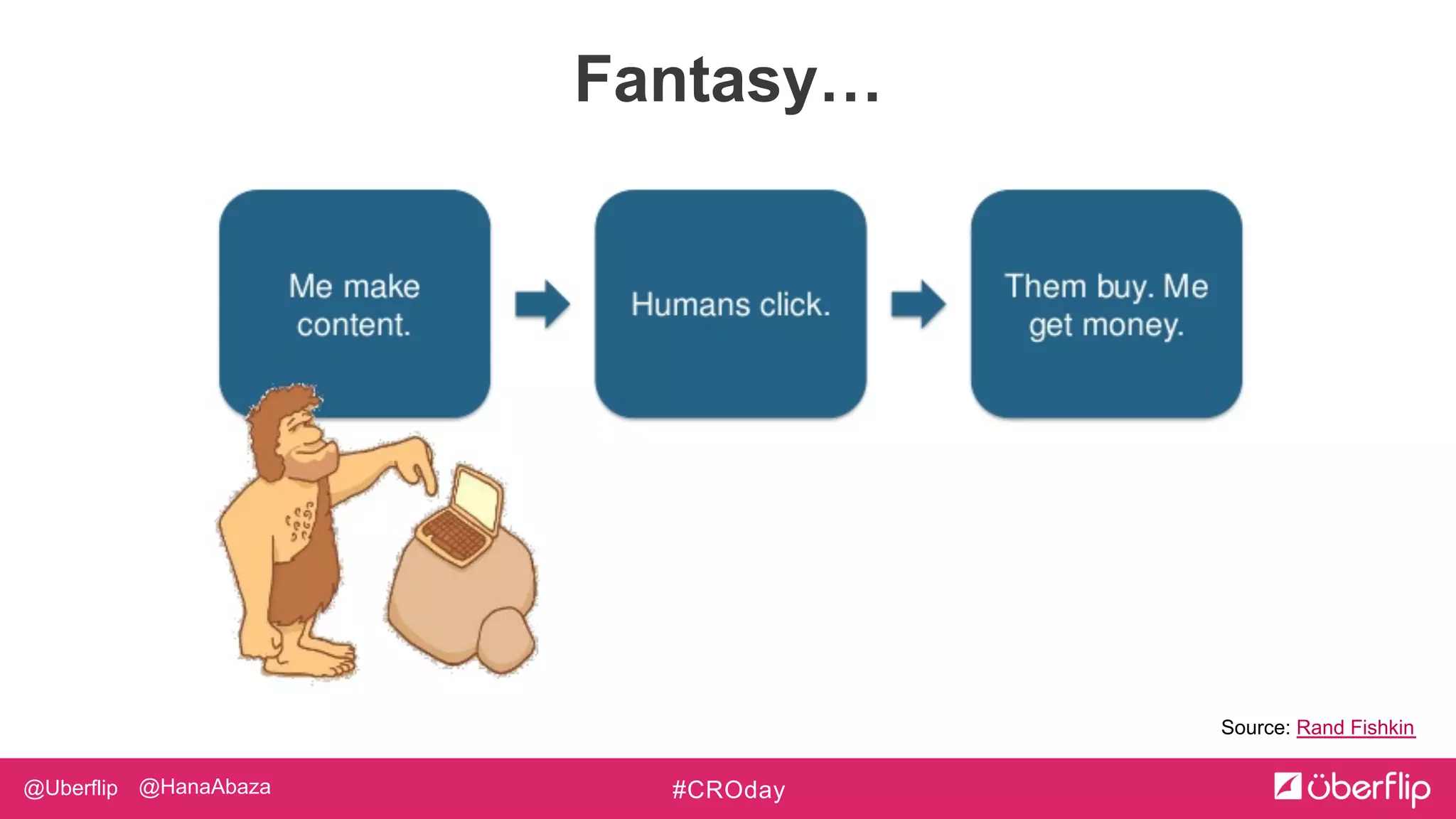 Fantasy…

Me make content.

Humans click.

Them buy. Me get money.

Source: Rand Fishkin

@Uberflip @HanaAbaza

#CROday

überflip